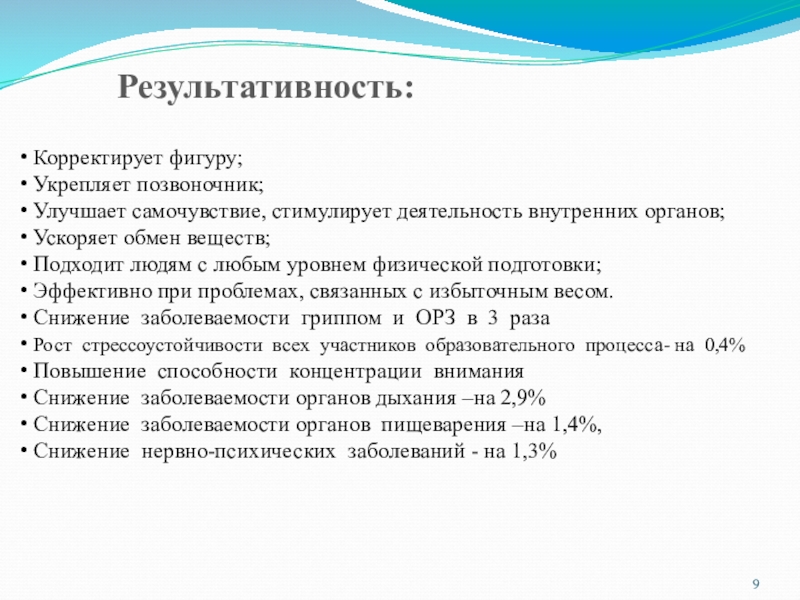 Результативность:

• Корректирует фигуру;
• Укрепляет позвоночник;
• Улучшает самочувствие, стимулирует деятельность внутренних органов;
• Ускоряет обмен веществ;
• Подходит людям с любым уровнем физической подготовки;
• Эффективно при проблемах, связанных с избыточным весом.
• Снижение заболеваемости гриппом и ОРЗ в 3 раза
• Рост стрессоустойчивости всех участников образовательного процесса- на 0,4%
• Повышение способности концентрации внимания
• Снижение заболеваемости органов дыхания –на 2,9%
• Снижение заболеваемости органов пищеварения –на 1,4%,
• Снижение нервно-психических заболеваний - на 1,3%

9